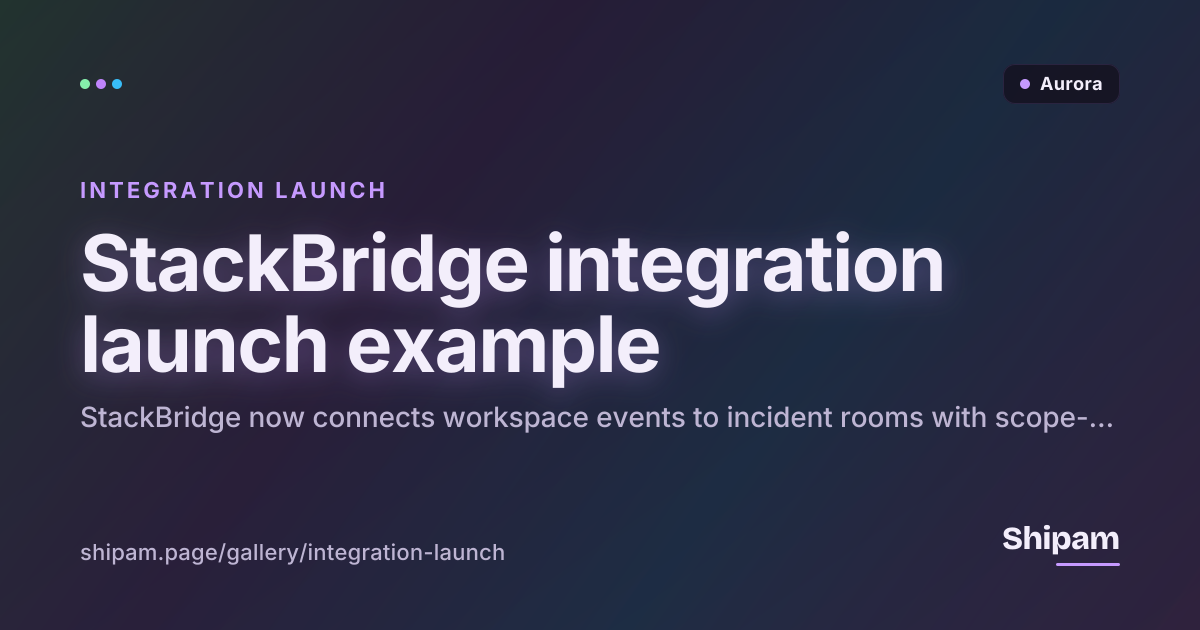 Aurora

INTEGRATION LAUNCH

StackBridge integration launch example

StackBridge now connects workspace events to incident rooms with scope-...

shipam.page/gallery/integration-launch

Shipam